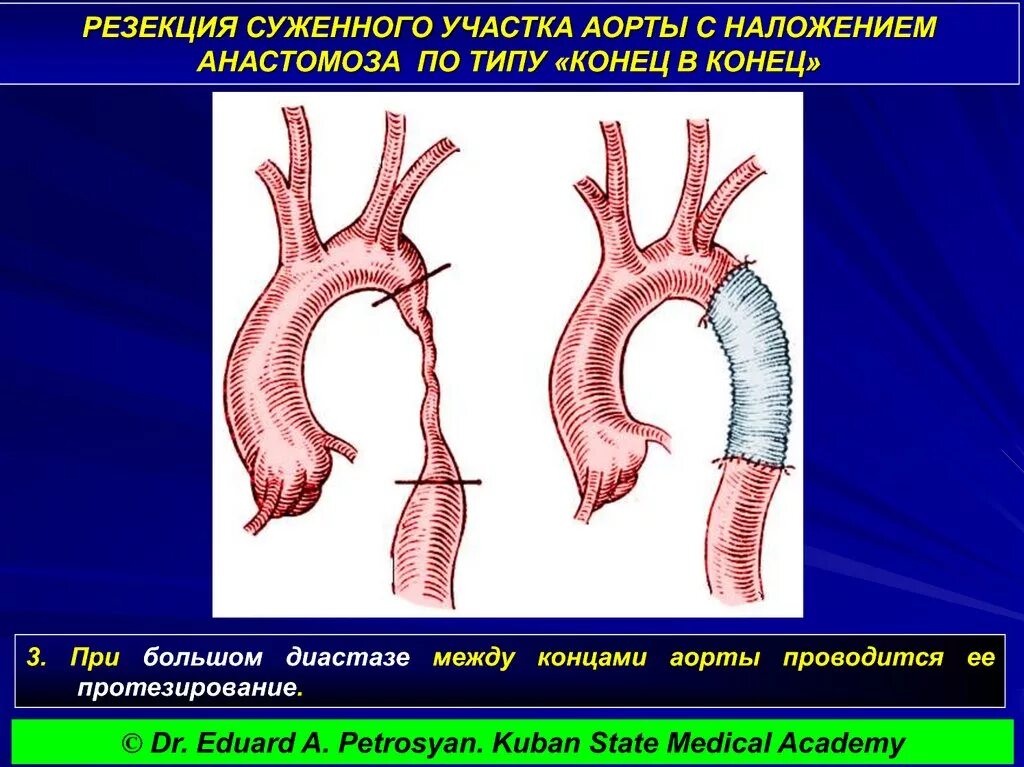 РЕЗЕКЦИЯ СУЖЕННОГО УЧАСТКА АОРТЫ С НАЛОЖЕНИЕМ АНАСТОМОЗА ПО ТИПУ «КОНЕЦ В КОНЕЦ»

3. При большом диастазе между концами аорты проводится ее протезирование.

© Dr. Eduard A. Petrosyan. Kuban State Medical Academy